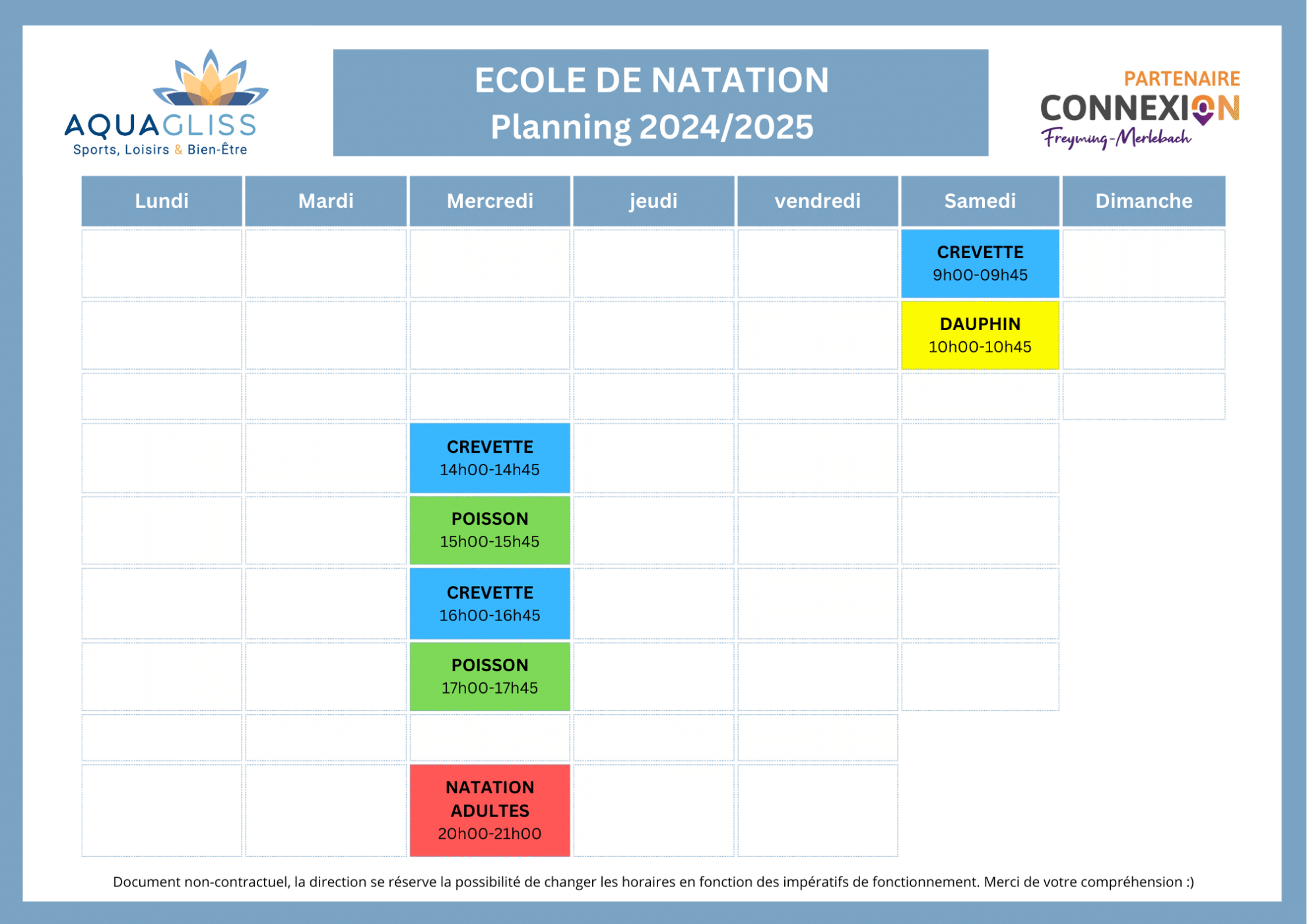 AQUAGLISS
Sports, Loisirs & Bien-Être

ECOLE DE NATATION
Planning 2024/2025

PARTENAIRE
CONNEXION
Freyming-Merlebach

| Lundi | Mardi | Mercredi | jeudi | vendredi | Samedi | Dimanche |
|---|---|---|---|---|---|---|
| | | | | | CREVETTE 9h00-09h45 | |
| | | | | | DAUPHIN 10h00-10h45 | |
| | | | | | | |
| | | CREVETTE 14h00-14h45 | | | | |
| | | POISSON 15h00-15h45 | | | | |
| | | CREVETTE 16h00-16h45 | | | | |
| | | POISSON 17h00-17h45 | | | | |
| | | | | | | |
| | | NATATION ADULTES 20h00-21h00 | | | | |

Document non-contractuel, la direction se réserve la possibilité de changer les horaires en fonction des impératifs de fonctionnement. Merci de votre compréhension :)